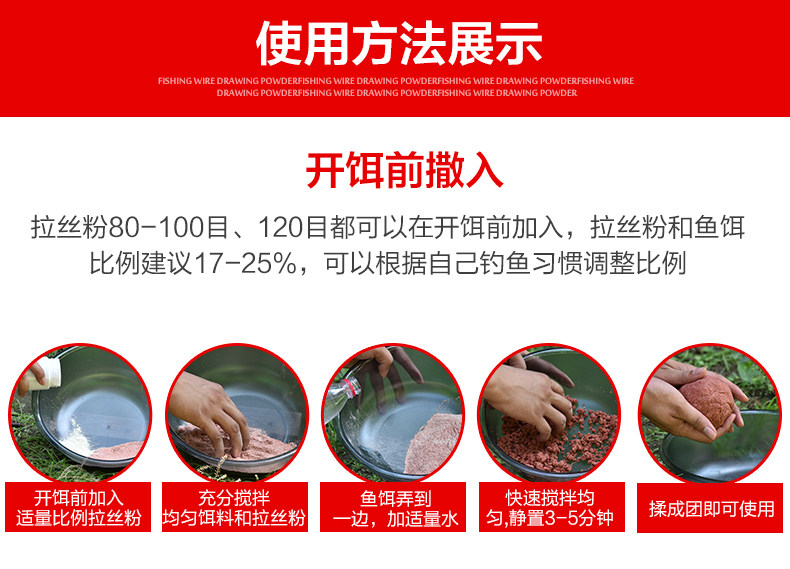 使用方法展示

FISHING WIRE DRAWING POWDERFISHING WIRE DRAWING POWDERFISHING WIRE DRAWING POWDERFISHING WIRE DRAWING POWDERFISHING WIRE DRAWING POWDERFISHING WIRE DRAWING POWDER

开饵前撒入

拉丝粉80-100目、120目都可以在开饵前加入，拉丝粉和鱼饵比例建议17-25%，可以根据自己钓鱼习惯调整比例

开饵前加入适量比例拉丝粉

充分搅拌均匀饵料和拉丝粉

鱼饵弄到一边，加适量水

快速搅拌均匀,静置3-5分钟

揉成团即可使用